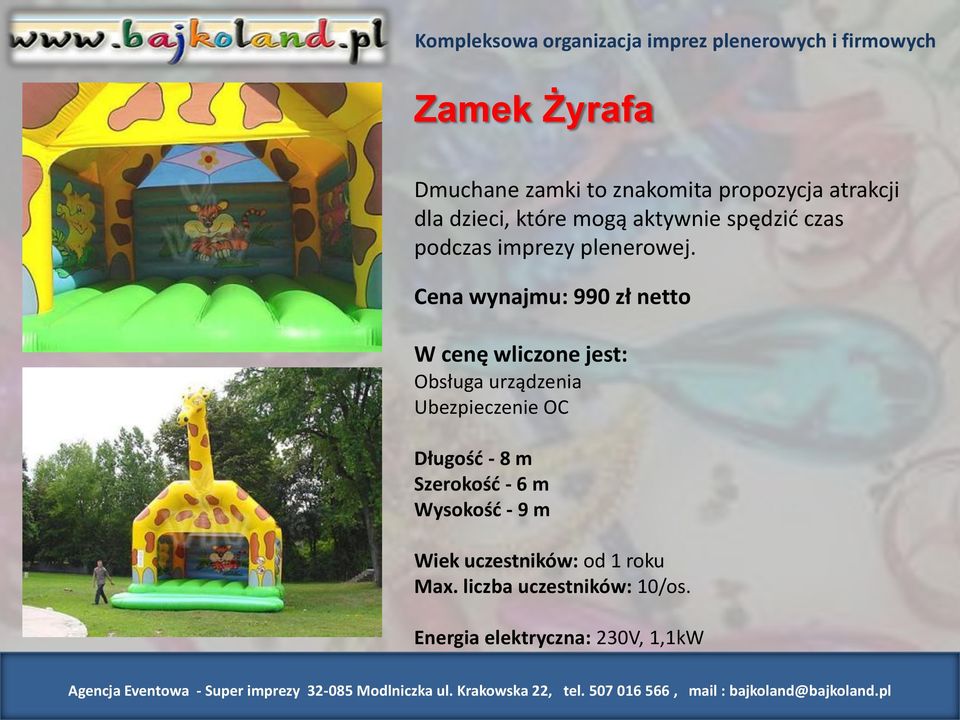 www.bajkoland.pl

Kompleksowa organizacja imprez plenerowych i firmowych

Zamek Żyrafa

Dmuchane zamki to znakomita propozycja atrakcji dla dzieci, które mogą aktywnie spędzić czas podczas imprezy plenerowej.

Cena wynajmu: 990 zł netto

W cenę wliczone jest:
Obsługa urządzenia
Ubezpieczenie OC

Długość - 8 m
Szerokość - 6 m
Wysokość - 9 m

Wiek uczestników: od 1 roku
Max. liczba uczestników: 10/os.

Energia elektryczna: 230V, 1,1kW

Agencja Eventowa - Super imprezy 32-085 Modlniczka ul. Krakowska 22, tel. 507 016 566 , mail : bajkoland@bajkoland.pl